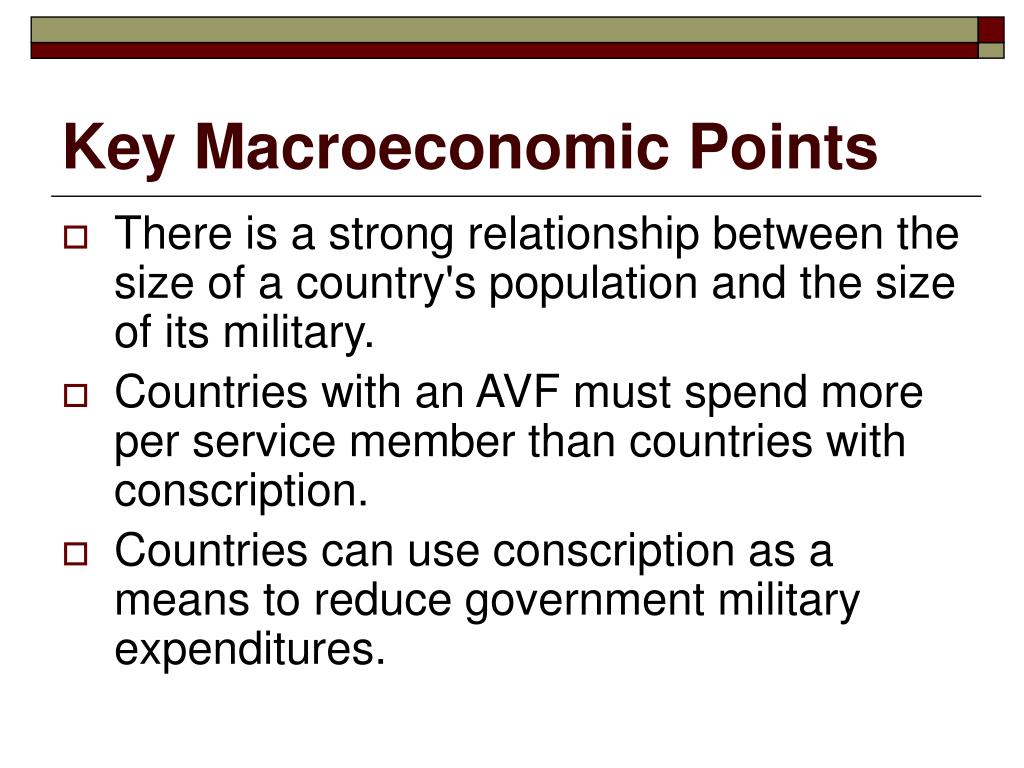 Key Macroeconomic Points

There is a strong relationship between the size of a country's population and the size of its military.

Countries with an AVF must spend more per service member than countries with conscription.

Countries can use conscription as a means to reduce government military expenditures.